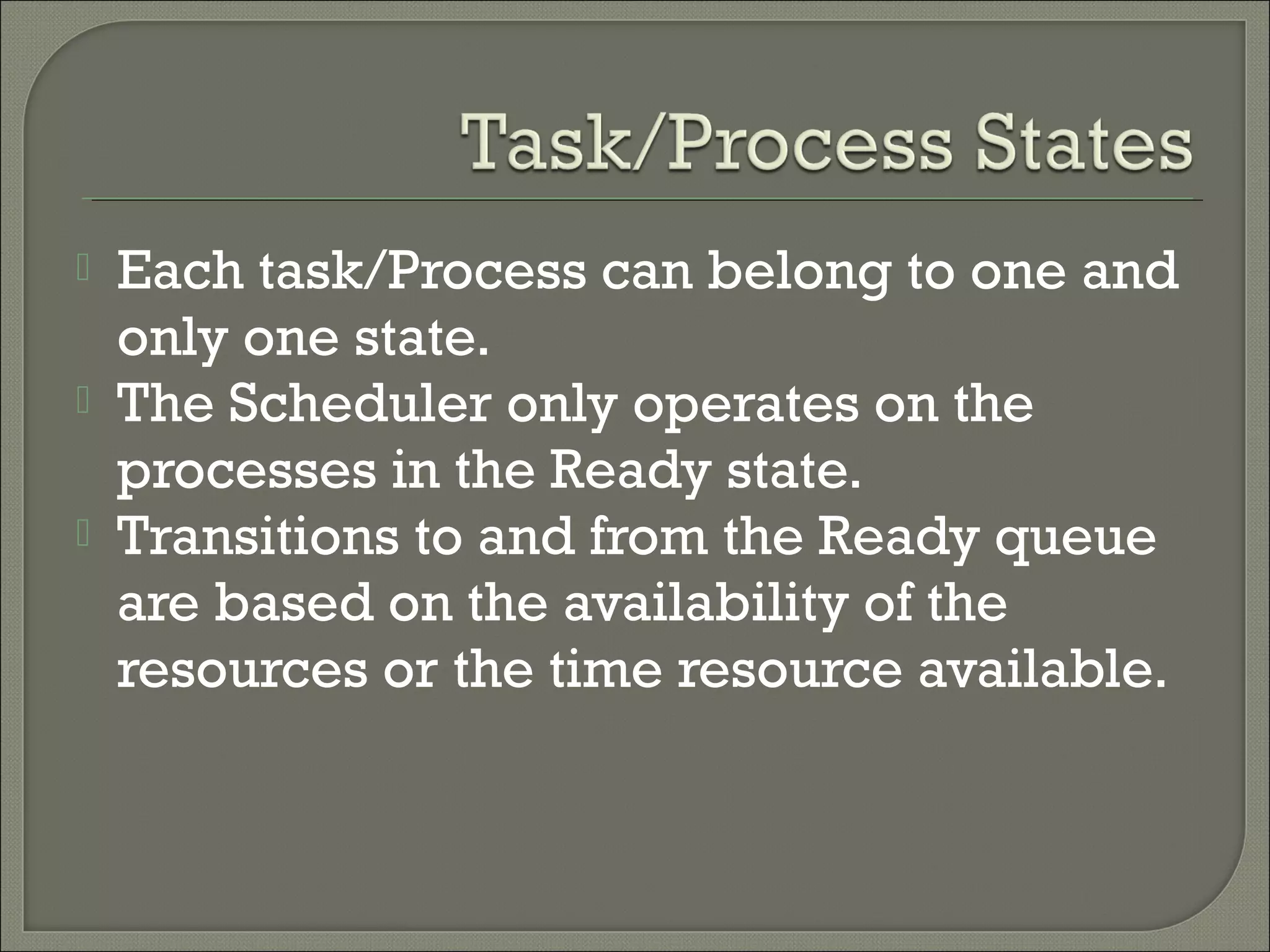 Task/Process States

Each task/Process can belong to one and only one state.

The Scheduler only operates on the processes in the Ready state.

Transitions to and from the Ready queue are based on the availability of the resources or the time resource available.